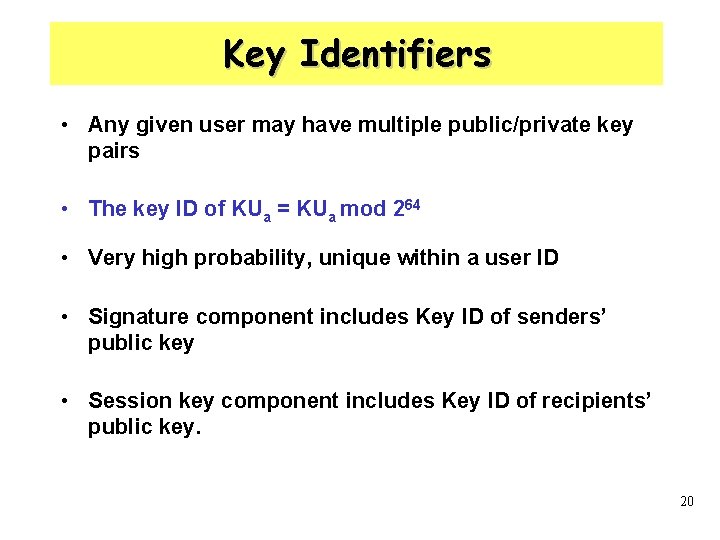 Key Identifiers

• Any given user may have multiple public/private key pairs

• The key ID of $KU_a = KU_a \bmod 2^{64}$

• Very high probability, unique within a user ID

• Signature component includes Key ID of senders' public key

• Session key component includes Key ID of recipients' public key.

20